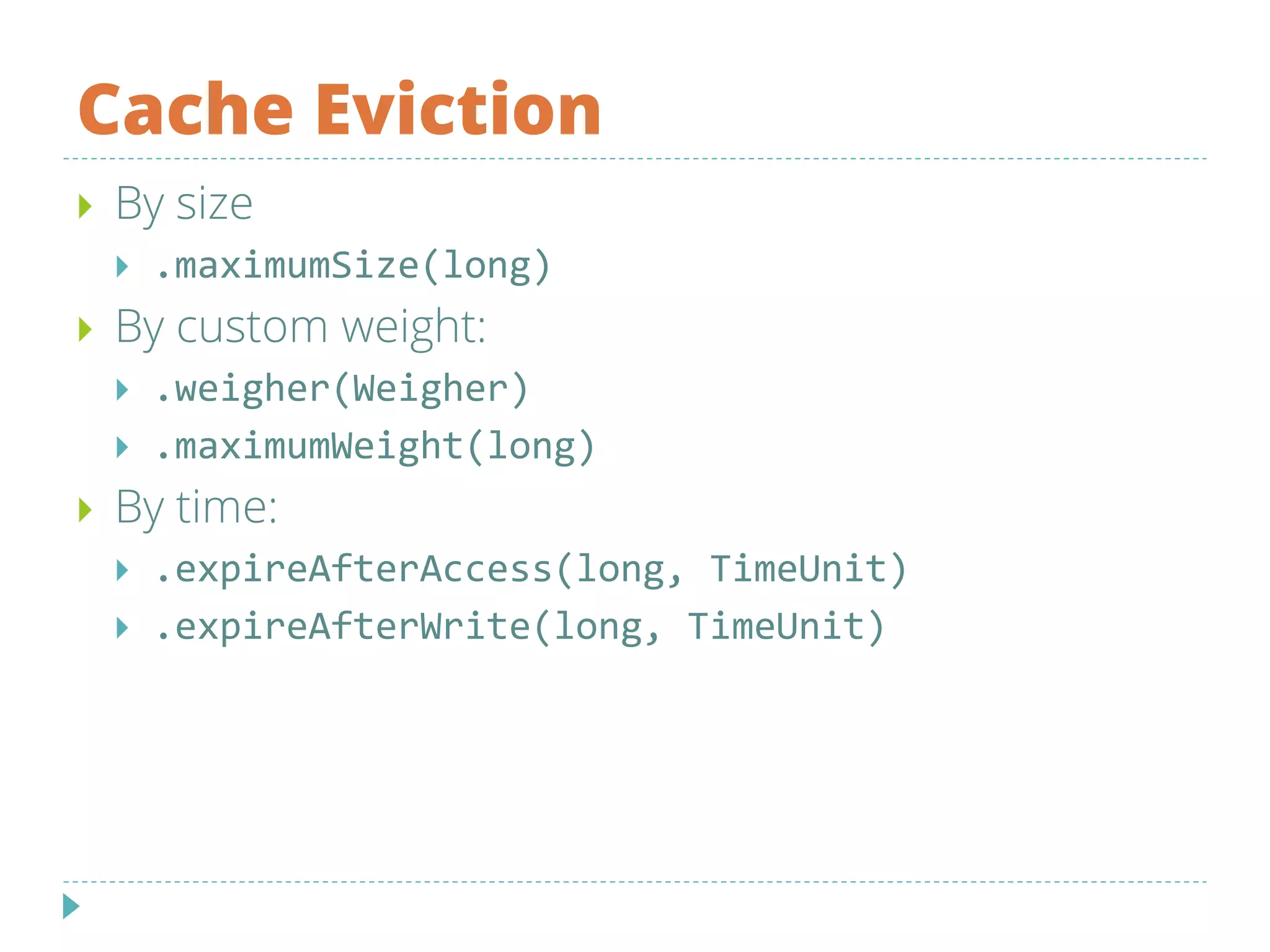 Cache Eviction

By size
.maximumSize(long)
By custom weight:
.weigher(Weigher)
.maximumWeight(long)
By time:
.expireAfterAccess(long, TimeUnit)
.expireAfterWrite(long, TimeUnit)